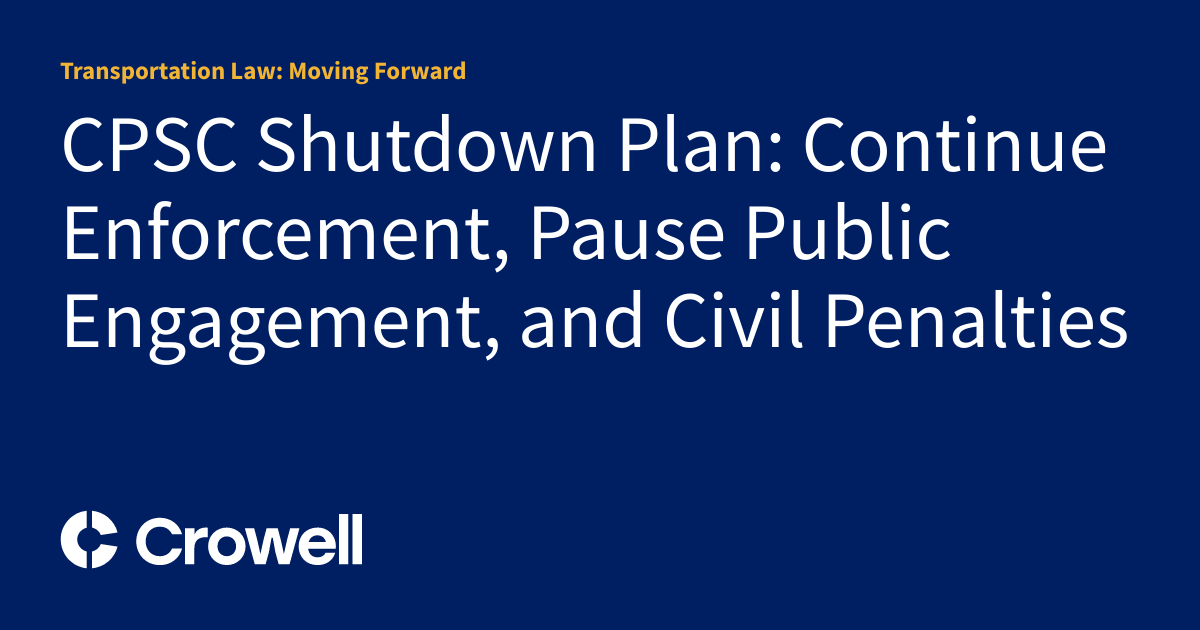 Transportation Law: Moving Forward

CPSC Shutdown Plan: Continue Enforcement, Pause Public Engagement, and Civil Penalties

Crowell